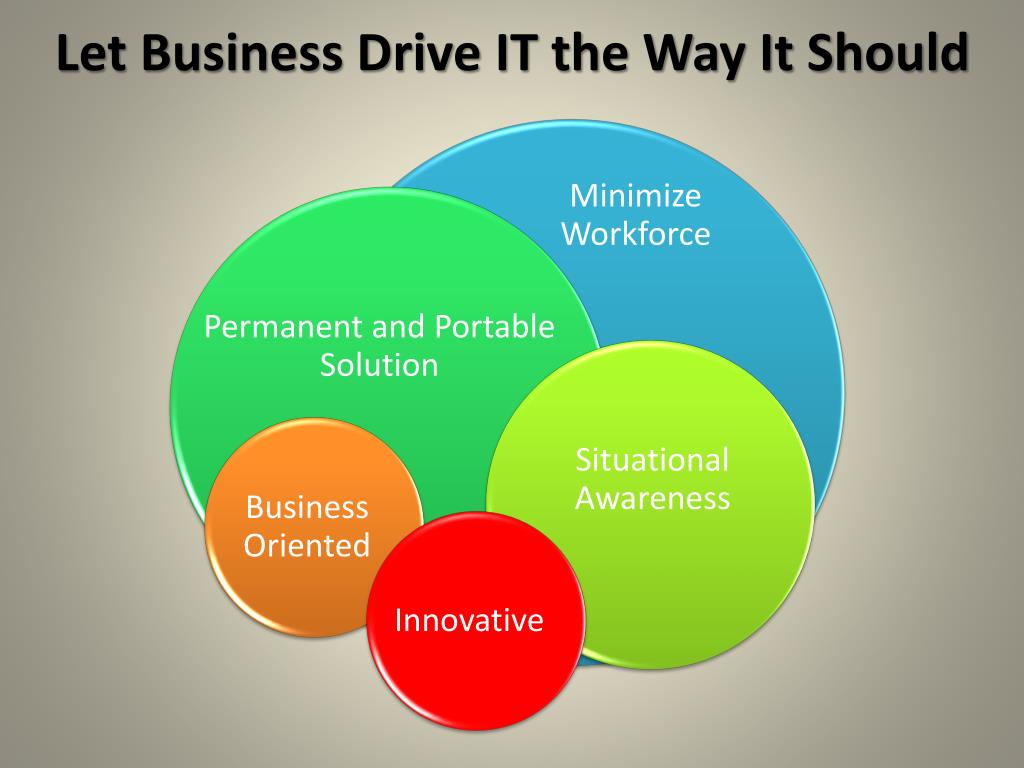 Let Business Drive IT the Way It Should

Minimize Workforce

Permanent and Portable Solution

Situational Awareness

Business Oriented

Innovative